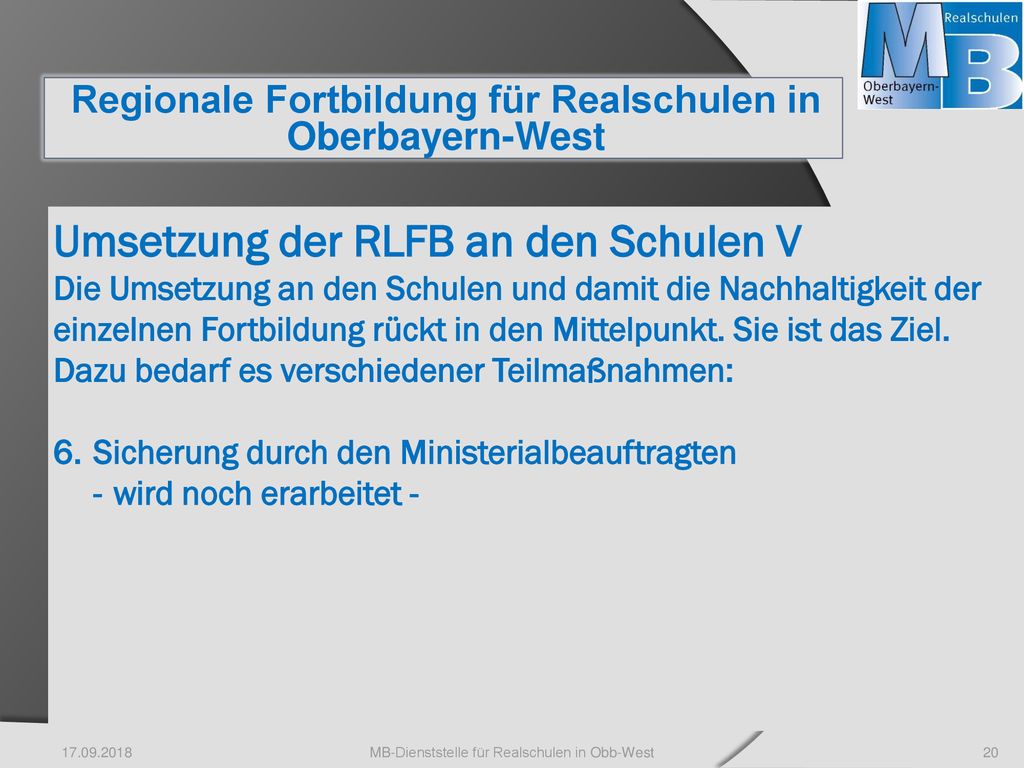 MB Realschulen Oberbayern-West

Regionale Fortbildung für Realschulen in Oberbayern-West

Umsetzung der RLFB an den Schulen V

Die Umsetzung an den Schulen und damit die Nachhaltigkeit der einzelnen Fortbildung rückt in den Mittelpunkt. Sie ist das Ziel. Dazu bedarf es verschiedener Teilmaßnahmen:

6. Sicherung durch den Ministerialbeauftragten
- wird noch erarbeitet -

17.09.2018

MB-Dienststelle für Realschulen in Obb-West

20